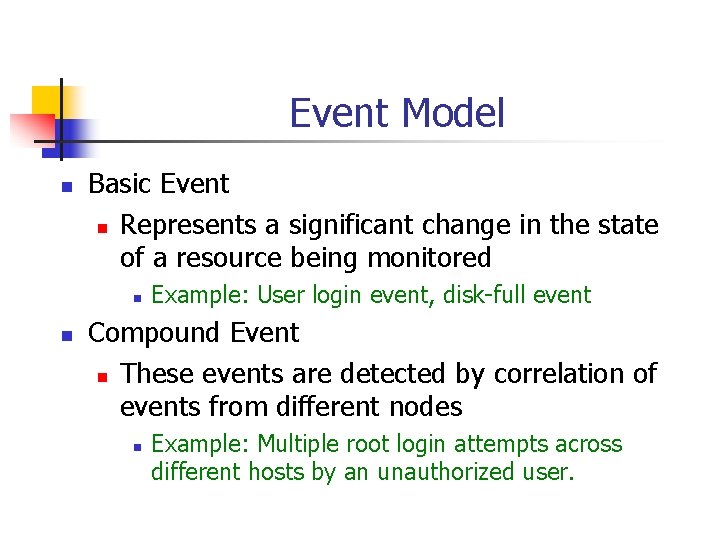 Event Model

- Basic Event
  - Represents a significant change in the state of a resource being monitored
    - Example: User login event, disk-full event
- Compound Event
  - These events are detected by correlation of events from different nodes
    - Example: Multiple root login attempts across different hosts by an unauthorized user.